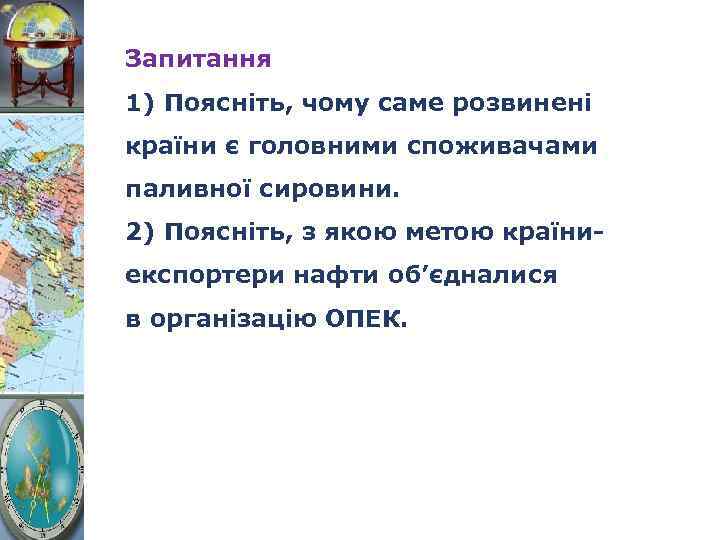 Запитання

1) Поясніть, чому саме розвинені країни є головними споживачами паливної сировини.

2) Поясніть, з якою метою країни-експортери нафти об’єдналися в організацію ОПЕК.